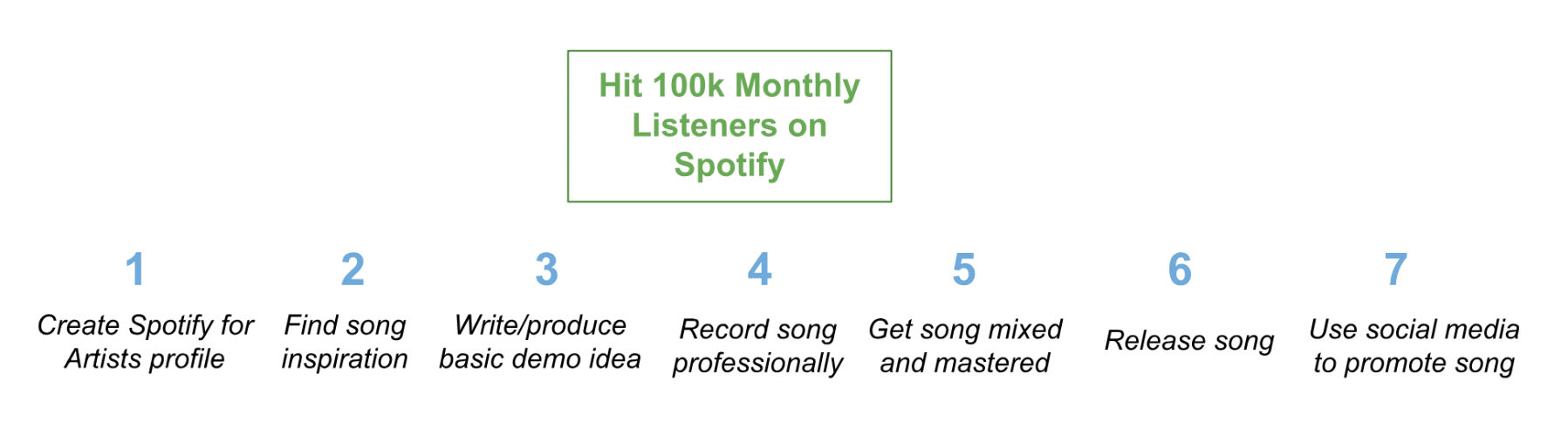 Hit 100k Monthly Listeners on Spotify

1
Create Spotify for Artists profile

2
Find song inspiration

3
Write/produce basic demo idea

4
Record song professionally

5
Get song mixed and mastered

6
Release song

7
Use social media to promote song